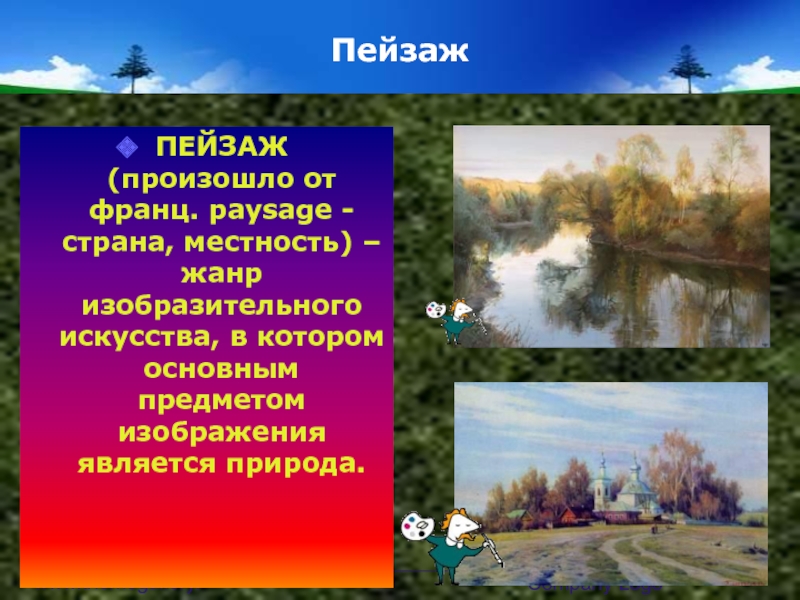 Пейзаж

ПЕЙЗАЖ (произошло от франц. paysage - страна, местность) – жанр изобразительного искусства, в котором основным предметом изображения является природа.